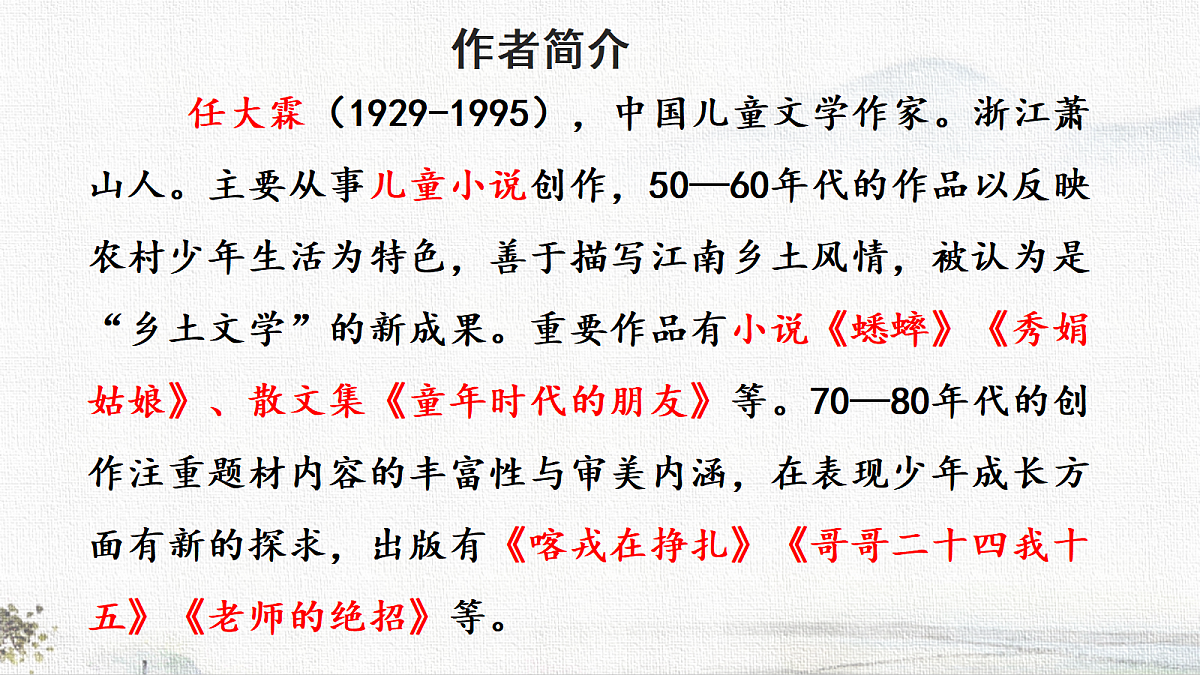 作者简介

任大霖（1929-1995），中国儿童文学作家。浙江萧山人。主要从事儿童小说创作，50—60年代的作品以反映农村少年生活为特色，善于描写江南乡土风情，被认为是“乡土文学”的新成果。重要作品有小说《蟋蟀》《秀娟姑娘》、散文集《童年时代的朋友》等。70—80年代的创作注重题材内容的丰富性与审美内涵，在表现少年成长方面有新的探求，出版有《喀戎在挣扎》《哥哥二十四我十五》《老师的绝招》等。